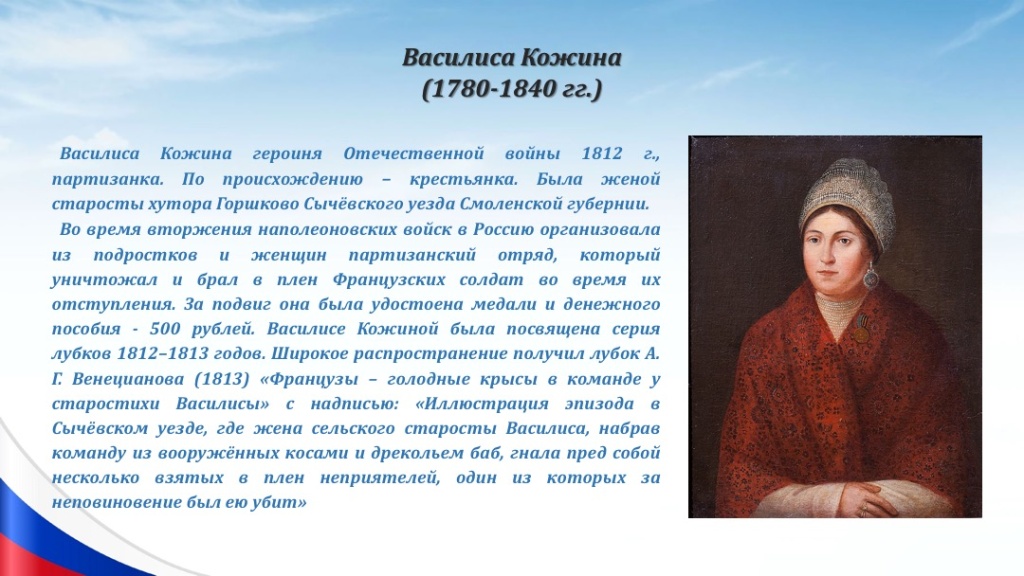 Василиса Кожина
(1780-1840 гг.)

Василиса Кожина героиня Отечественной войны 1812 г., партизанка. По происхождению – крестьянка. Была женой старосты хутора Горшково Сычёвского уезда Смоленской губернии.

Во время вторжения наполеоновских войск в Россию организовала из подростков и женщин партизанский отряд, который уничтожал и брал в плен Французских солдат во время их отступления. За подвиг она была удостоена медали и денежного пособия - 500 рублей. Василисе Кожиной была посвящена серия лубков 1812–1813 годов. Широкое распространение получил лубок А. Г. Венецианова (1813) «Французы – голодные крысы в команде у старостихи Василисы» с надписью: «Иллюстрация эпизода в Сычёвском уезде, где жена сельского старосты Василиса, набрав команду из вооружённых косами и дрекольем баб, гнала пред собой несколько взятых в плен неприятелей, один из которых за неповиновение был ею убит»